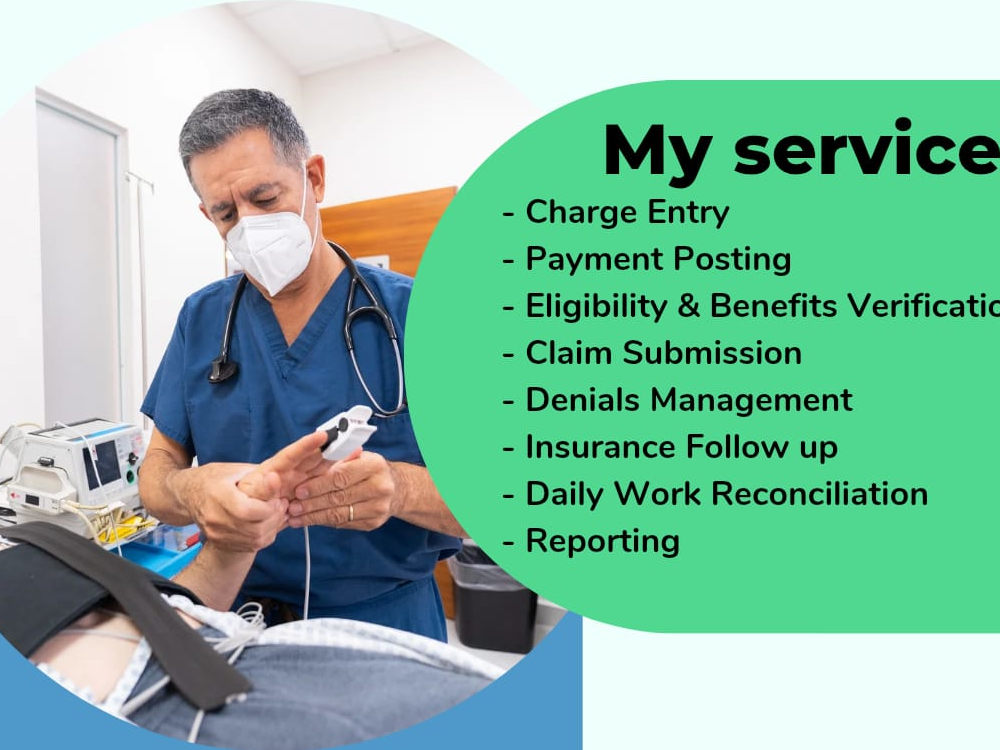 My service

- Charge Entry
- Payment Posting
- Eligibility & Benefits Verificatio
- Claim Submission
- Denials Management
- Insurance Follow up
- Daily Work Reconciliation
- Reporting